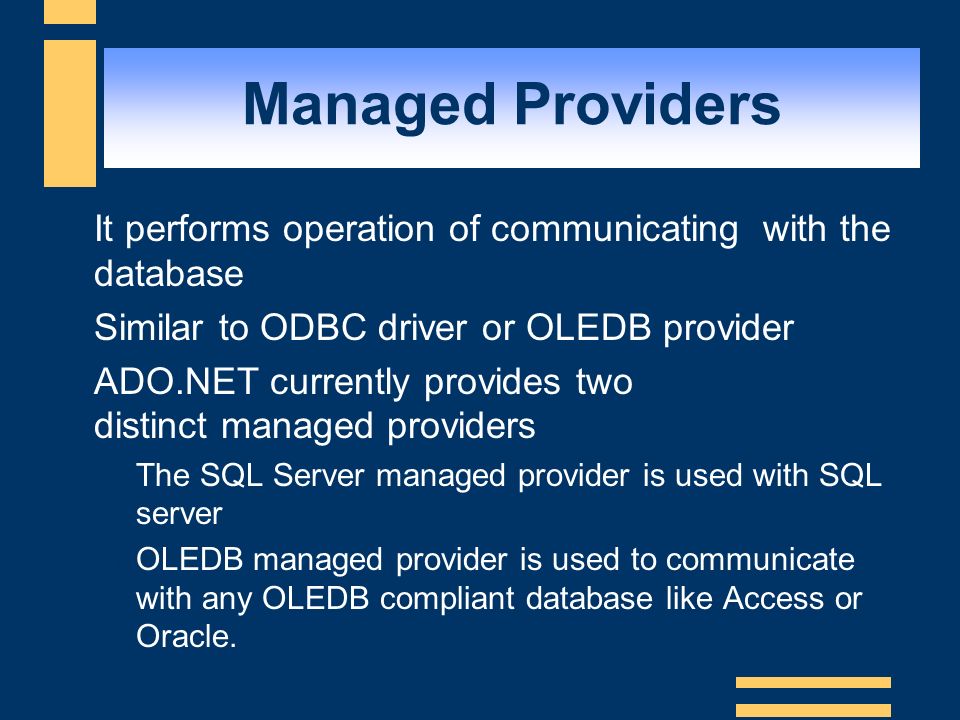 Managed Providers

It performs operation of communicating  with the database

Similar to ODBC driver or OLEDB provider

ADO.NET currently provides two distinct managed providers

The SQL Server managed provider is used with SQL server

OLEDB managed provider is used to communicate with any OLEDB compliant database like Access or Oracle.